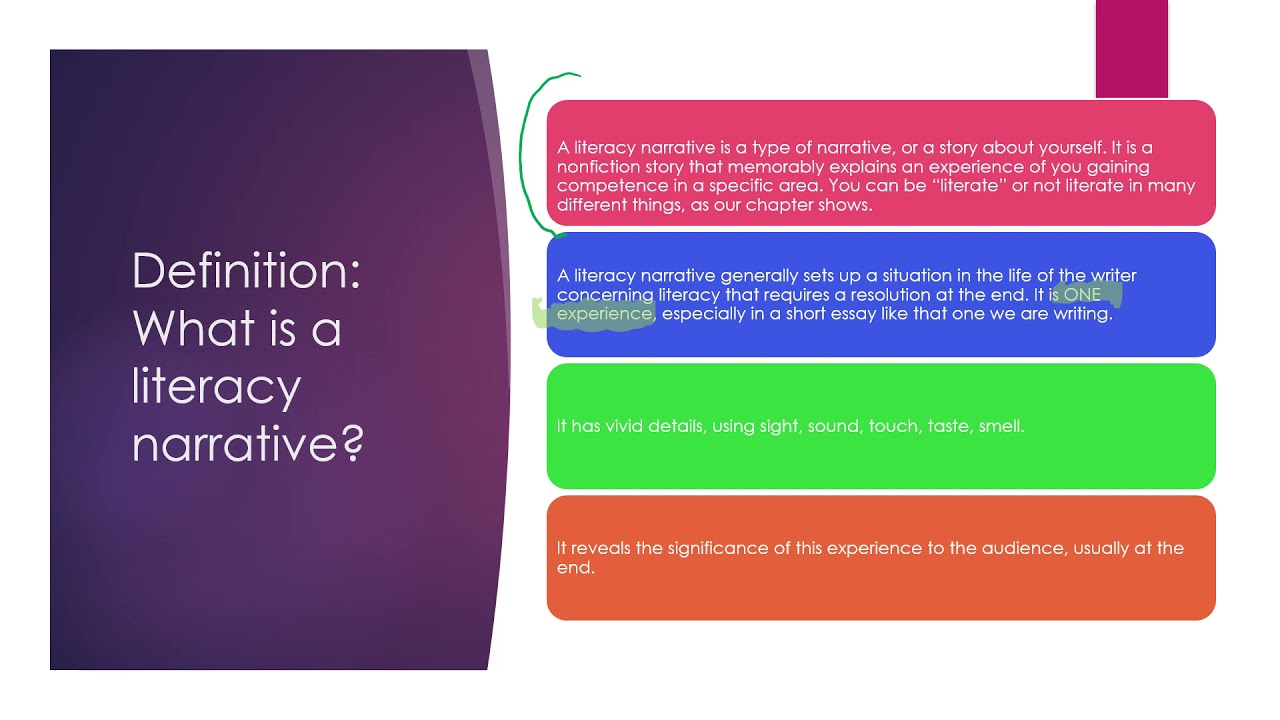 Definition: What is a literacy narrative?

A literacy narrative is a type of narrative, or a story about yourself. It is a nonfiction story that memorably explains an experience of you gaining competence in a specific area. You can be "literate" or not literate in many different things, as our chapter shows.

A literacy narrative generally sets up a situation in the life of the writer concerning literacy that requires a resolution at the end. It is ONE experience, especially in a short essay like that one we are writing.

It has vivid details, using sight, sound, touch, taste, smell.

It reveals the significance of this experience to the audience, usually at the end.